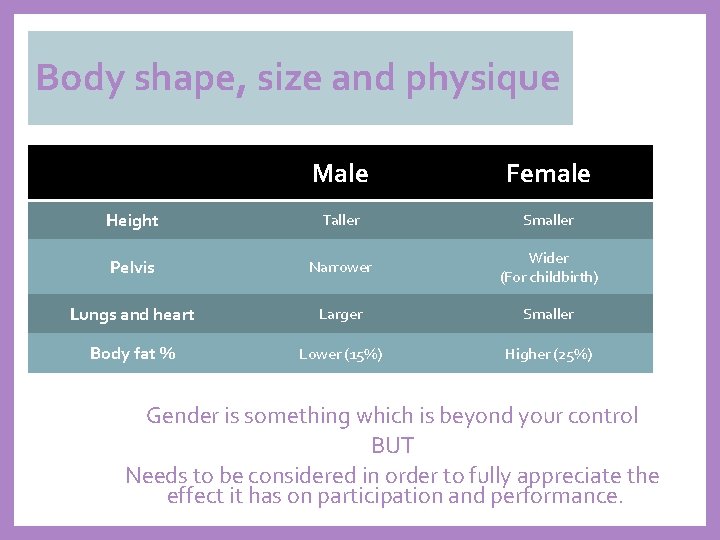 Body shape, size and physique

| | Male | Female |
|---|---|---|
| Height | Taller | Smaller |
| Pelvis | Narrower | Wider (For childbirth) |
| Lungs and heart | Larger | Smaller |
| Body fat % | Lower (15%) | Higher (25%) |

Gender is something which is beyond your control
BUT
Needs to be considered in order to fully appreciate the effect it has on participation and performance.